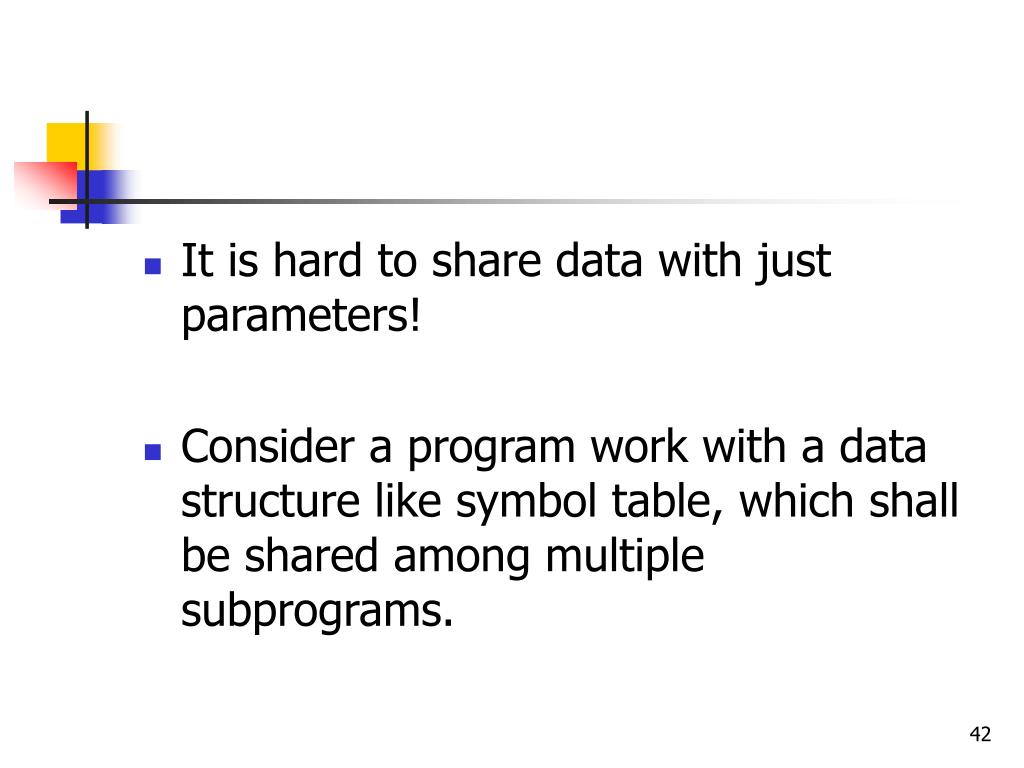 - It is hard to share data with just parameters!

- Consider a program work with a data structure like symbol table, which shall be shared among multiple subprograms.

42